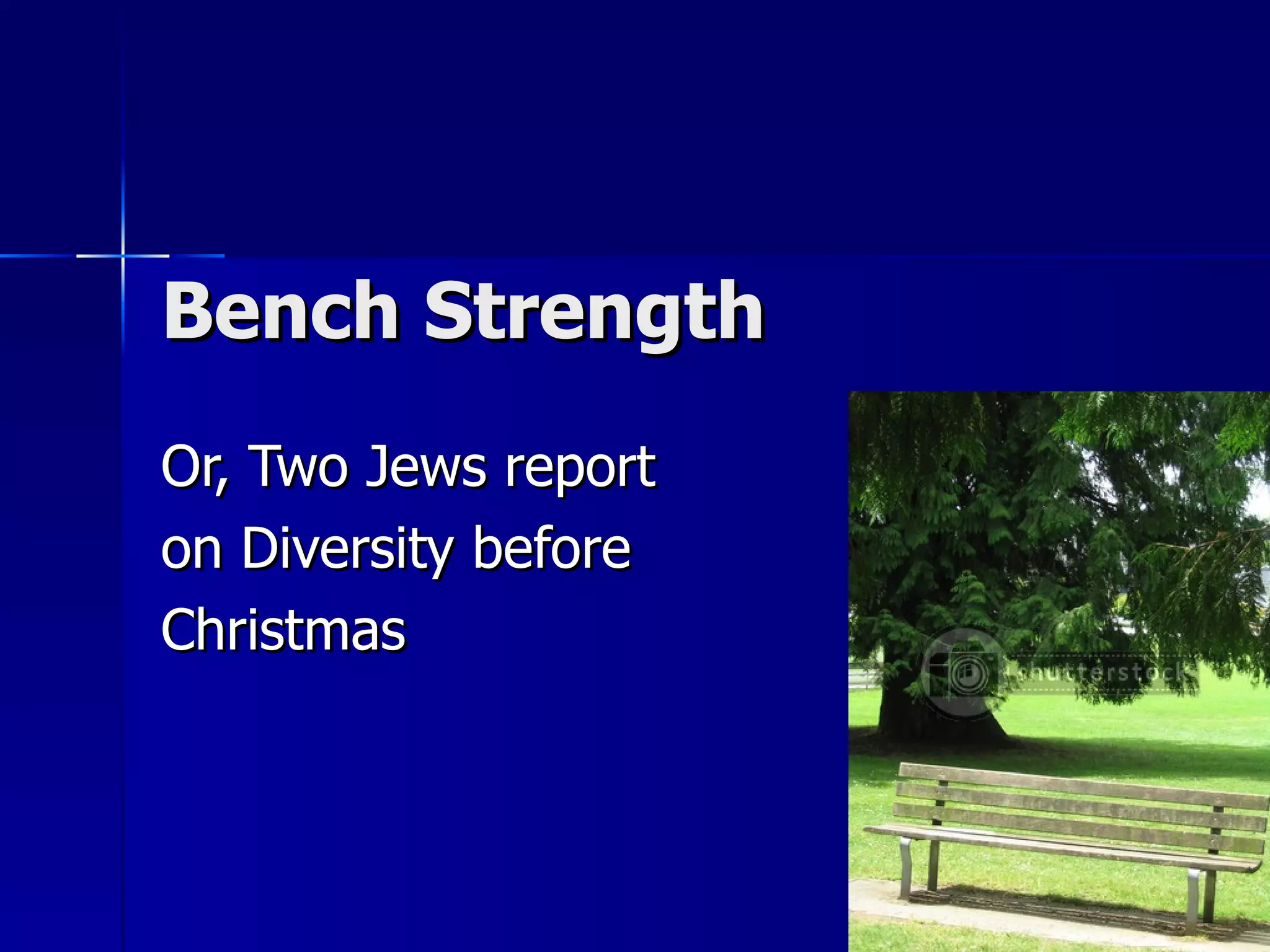 Bench Strength

Or, Two Jews report on Diversity before Christmas

shutterstock